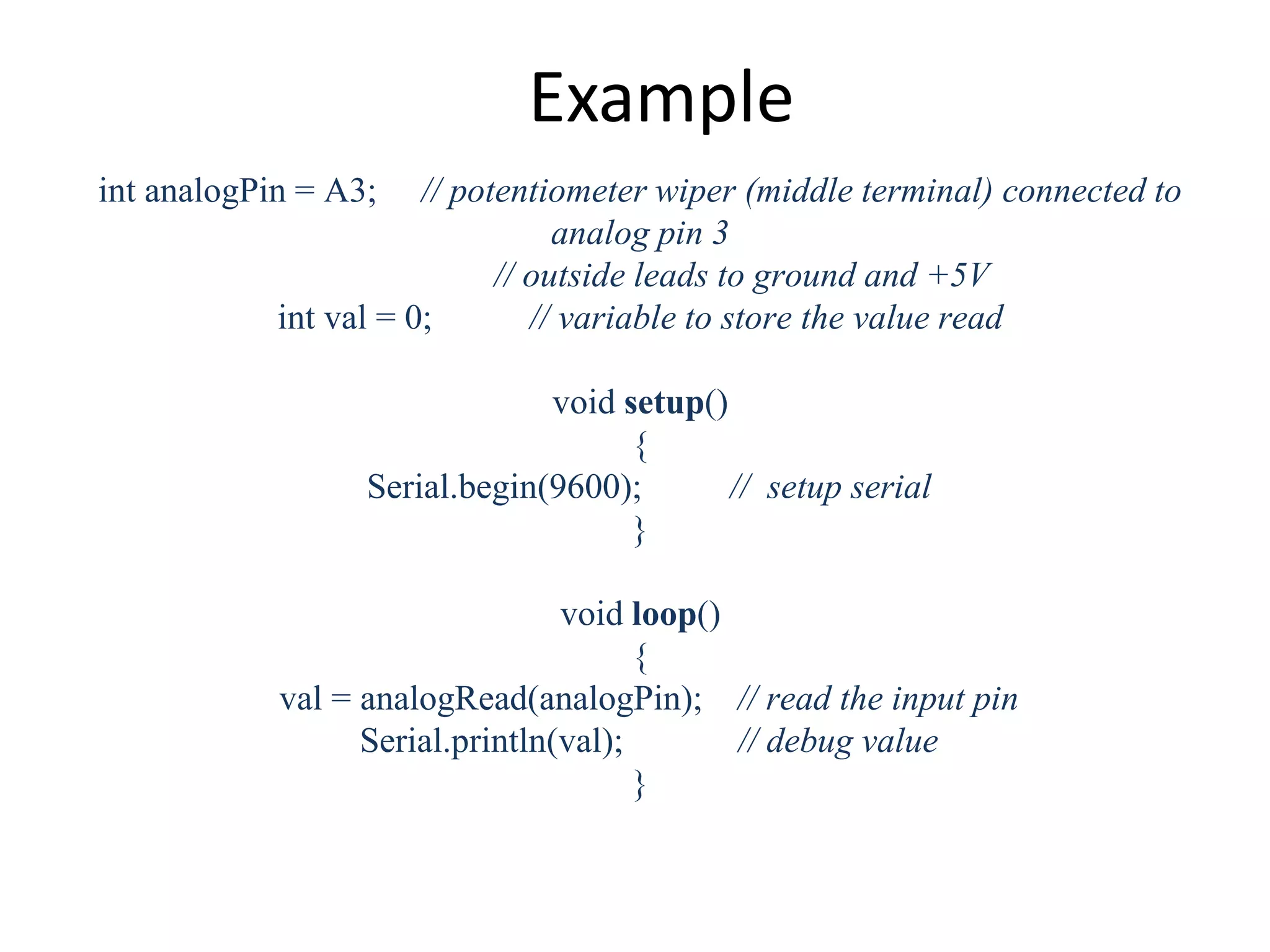 Example

int analogPin = A3; // potentiometer wiper (middle terminal) connected to analog pin 3
// outside leads to ground and +5V
int val = 0; // variable to store the value read

void setup()
{
Serial.begin(9600); // setup serial
}

void loop()
{
val = analogRead(analogPin); // read the input pin
Serial.println(val); // debug value
}